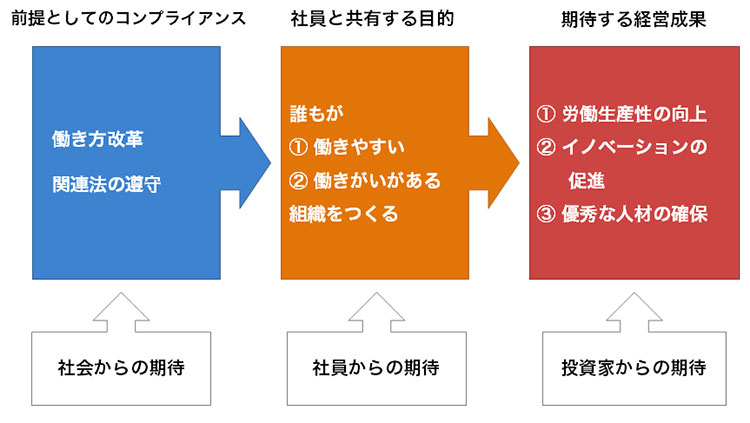 前提としてのコンプライアンス

働き方改革

関連法の遵守

社会からの期待

社員と共有する目的

誰もが

① 働きやすい

② 働きがいがある

組織をつくる

社員からの期待

期待する経営成果

① 労働生産性の向上

② イノベーションの促進

③ 優秀な人材の確保

投資家からの期待